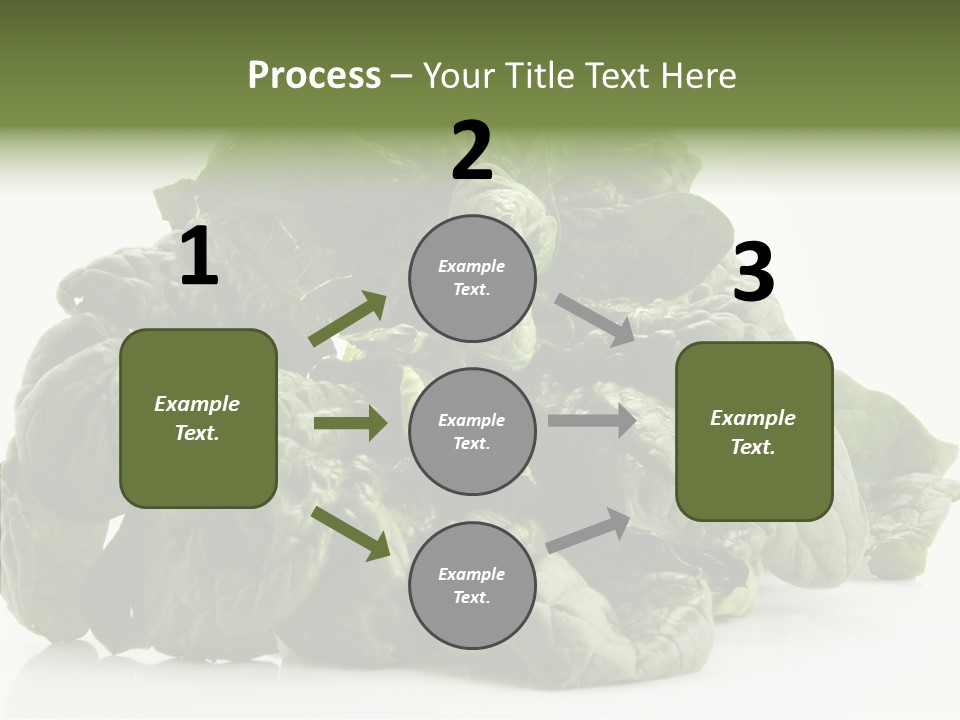 Process – Your Title Text Here

1

Example Text.

2

Example Text.

Example Text.

Example Text.

3

Example Text.